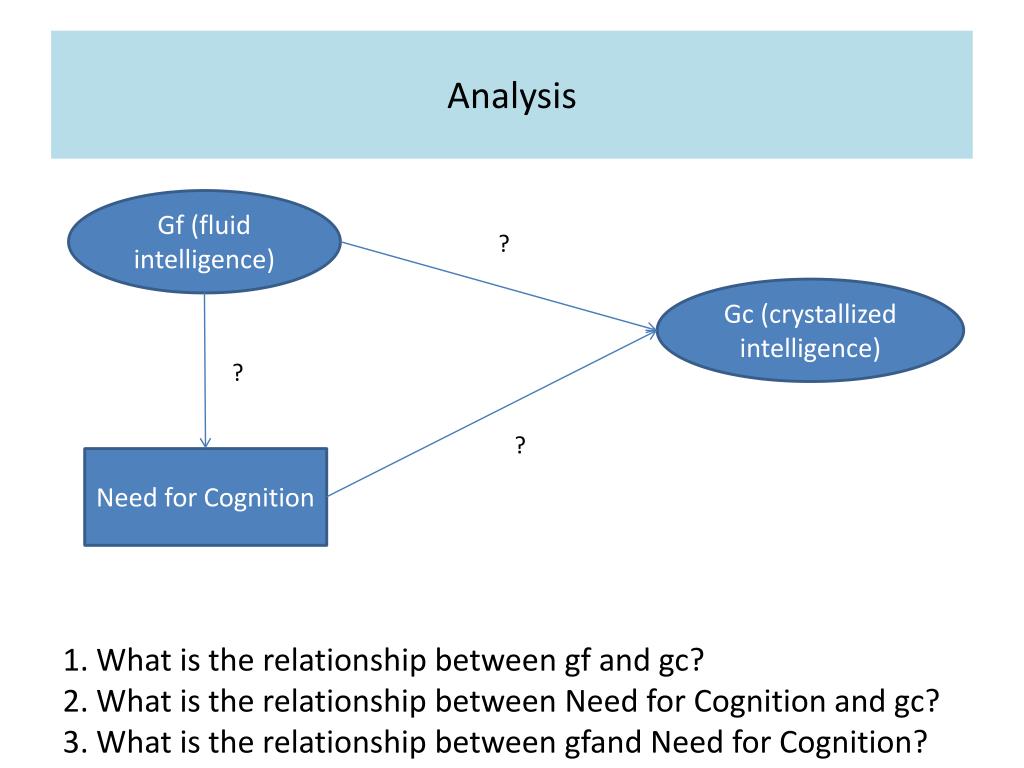 Analysis

Gf (fluid intelligence)

?

Gc (crystallized intelligence)

?

?

Need for Cognition

1. What is the relationship between gf and gc?
2. What is the relationship between Need for Cognition and gc?
3. What is the relationship between gfand Need for Cognition?